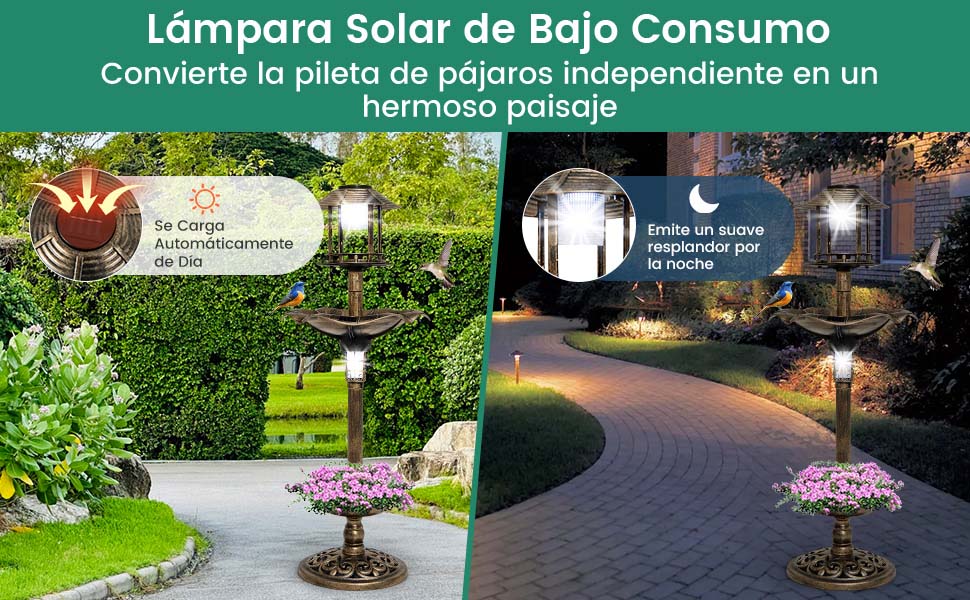 Lámpara Solar de Bajo Consumo
Convierte la pileta de pájaros independiente en un hermoso paisaje

Se Carga Automáticamente de Día

Emite un suave resplandor por la noche